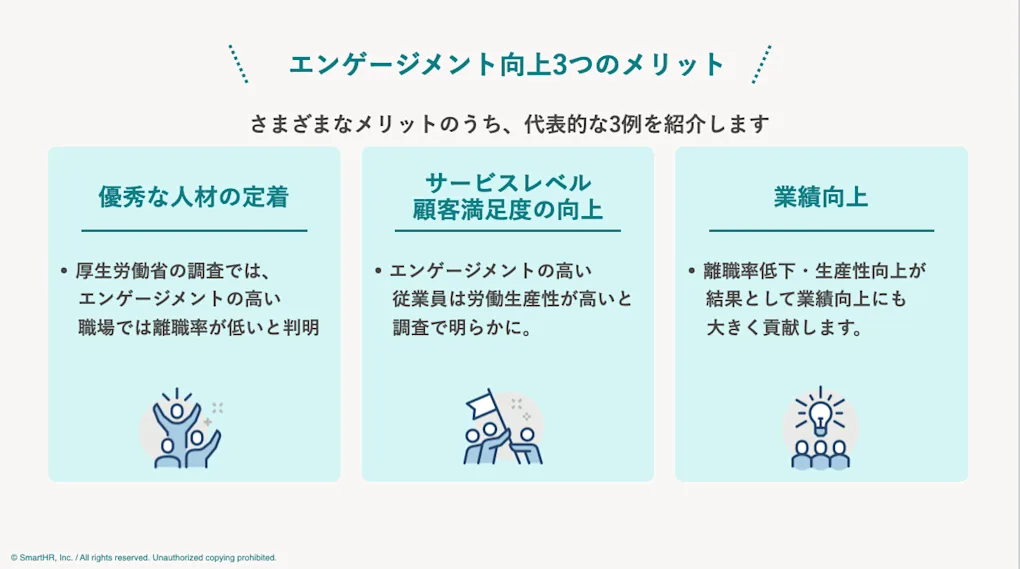 エンゲージメント向上3つのメリット

さまざまなメリットのうち、代表的な3例を紹介します

優秀な人材の定着

• 厚生労働省の調査では、エンゲージメントの高い職場では離職率が低いと判明

サービスレベル
顧客満足度の向上

• エンゲージメントの高い従業員は労働生産性が高いと調査で明らかに。

業績向上

• 離職率低下・生産性向上が結果として業績向上にも大きく貢献します。

© SmartHR, Inc. / All rights reserved. Unauthorized copying prohibited.